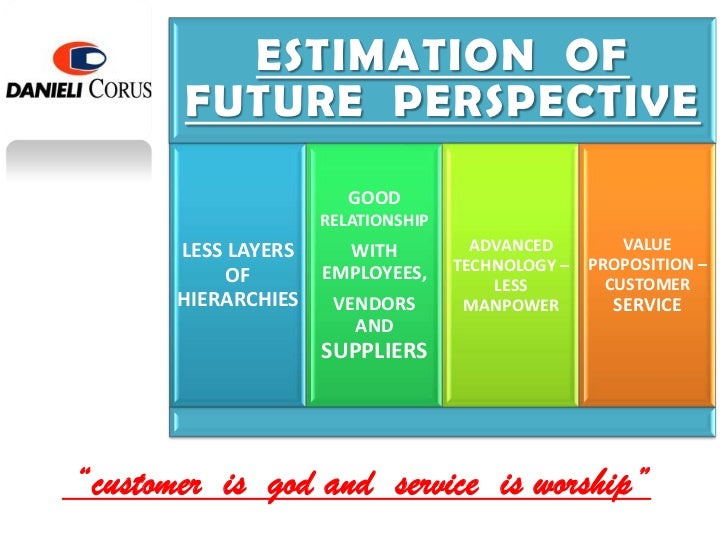 DANIELI CORUS

ESTIMATION OF FUTURE PERSPECTIVE

LESS LAYERS OF HIERARCHIES

GOOD RELATIONSHIP WITH EMPLOYEES, VENDORS AND SUPPLIERS

ADVANCED TECHNOLOGY – LESS MANPOWER

VALUE PROPOSITION – CUSTOMER SERVICE

"customer is god and service is worship"